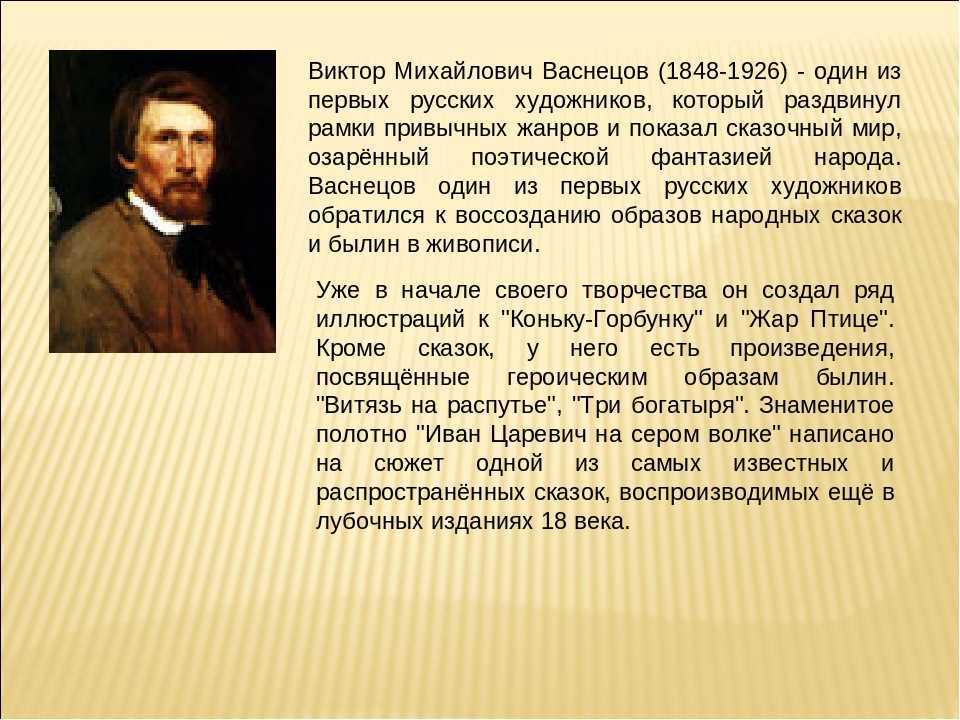 Виктор Михайлович Васнецов (1848-1926) - один из первых русских художников, который раздвинул рамки привычных жанров и показал сказочный мир, озарённый поэтической фантазией народа. Васнецов один из первых русских художников обратился к воссозданию образов народных сказок и былин в живописи.

Уже в начале своего творчества он создал ряд иллюстраций к "Коньку-Горбунку" и "Жар Птице". Кроме сказок, у него есть произведения, посвящённые героическим образам былин. "Витязь на распутье", "Три богатыря". Знаменитое полотно "Иван Царевич на сером волке" написано на сюжет одной из самых известных и распространённых сказок, воспроизводимых ещё в лубочных изданиях 18 века.